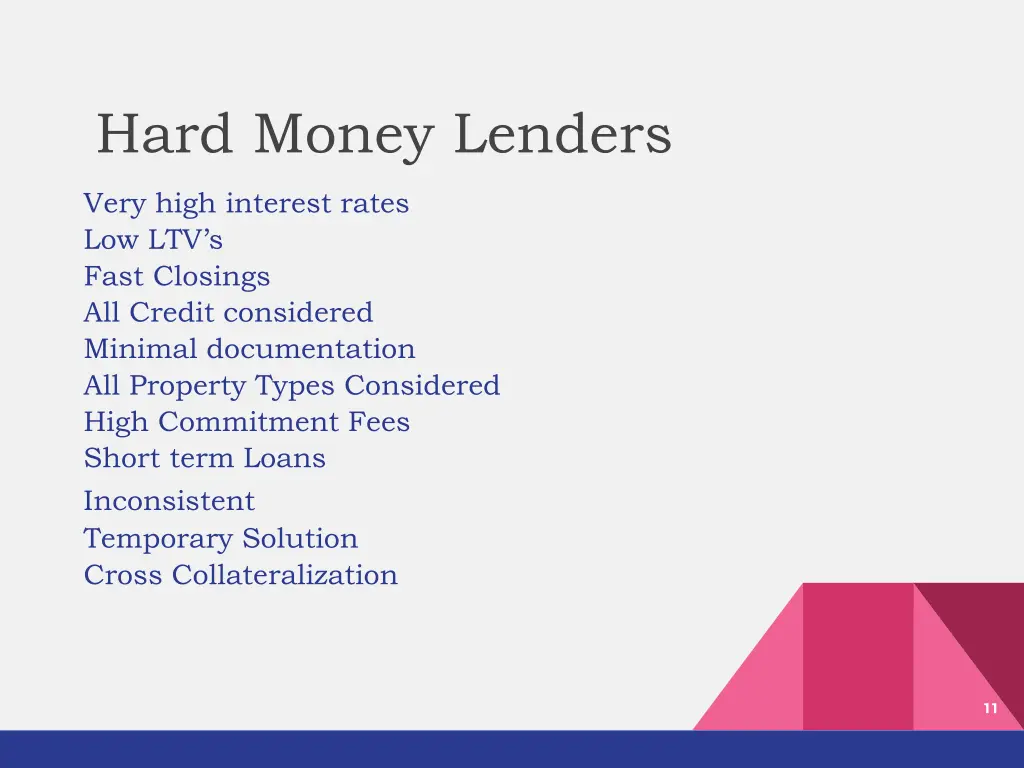 Hard Money Lenders

Very high interest rates
Low LTV’s
Fast Closings
All Credit considered
Minimal documentation
All Property Types Considered
High Commitment Fees
Short term Loans
Inconsistent
Temporary Solution
Cross Collateralization

11